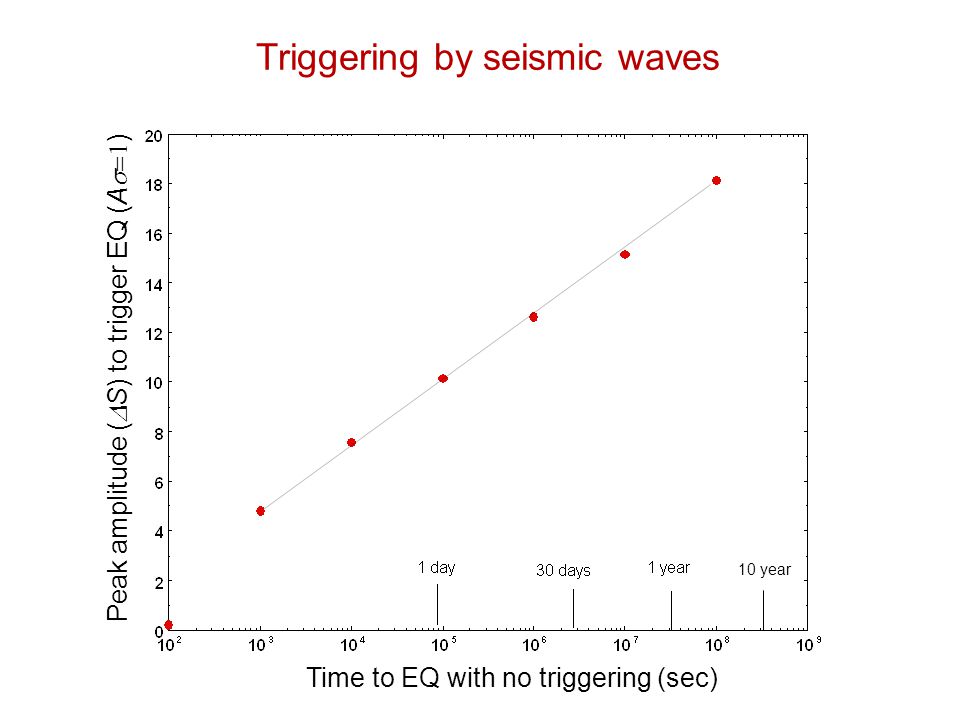 Triggering by seismic waves

Peak amplitude ($\Delta S$) to trigger EQ ($A\sigma=1$)

20
18
16
14
12
10
8
6
4
2
0

1 day
30 days
1 year
10 year

$10^2$ $10^3$ $10^4$ $10^5$ $10^6$ $10^7$ $10^8$ $10^9$

Time to EQ with no triggering (sec)